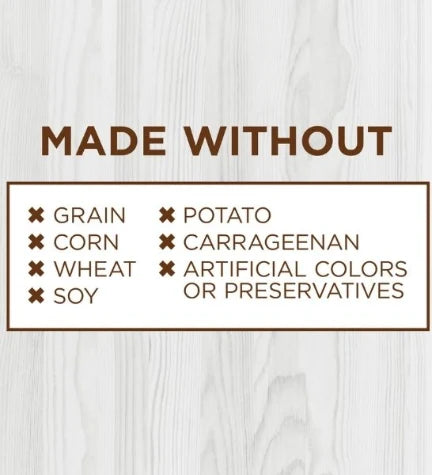 MADE WITHOUT

✖ GRAIN
✖ CORN
✖ WHEAT
✖ SOY

✖ POTATO
✖ CARRAGEENAN
✖ ARTIFICIAL COLORS OR PRESERVATIVES